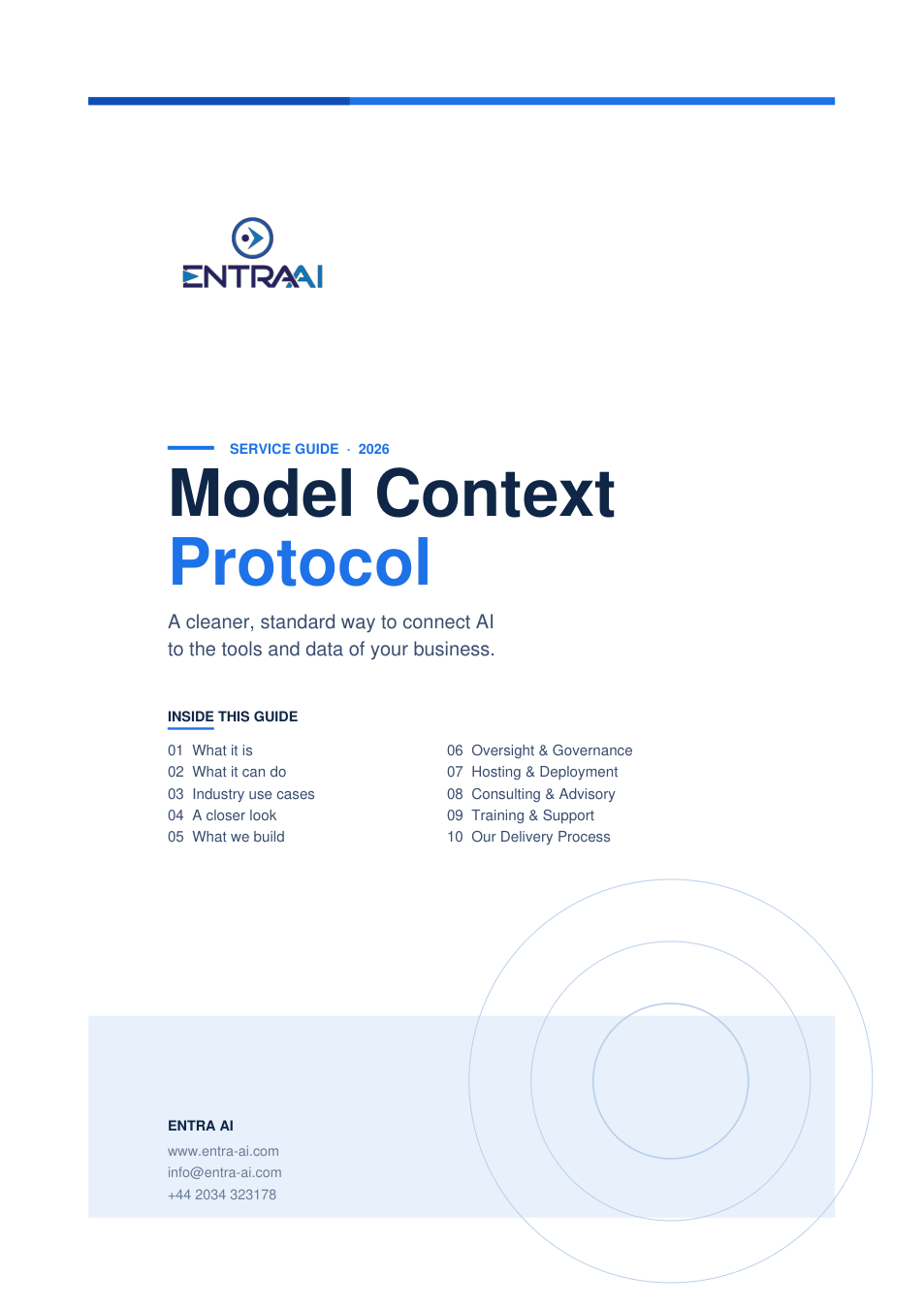 ENTRAAI

SERVICE GUIDE · 2026

Model Context Protocol

A cleaner, standard way to connect AI to the tools and data of your business.

INSIDE THIS GUIDE

01 What it is
02 What it can do
03 Industry use cases
04 A closer look
05 What we build

06 Oversight & Governance
07 Hosting & Deployment
08 Consulting & Advisory
09 Training & Support
10 Our Delivery Process

ENTRA AI
www.entra-ai.com
info@entra-ai.com
+44 2034 323178